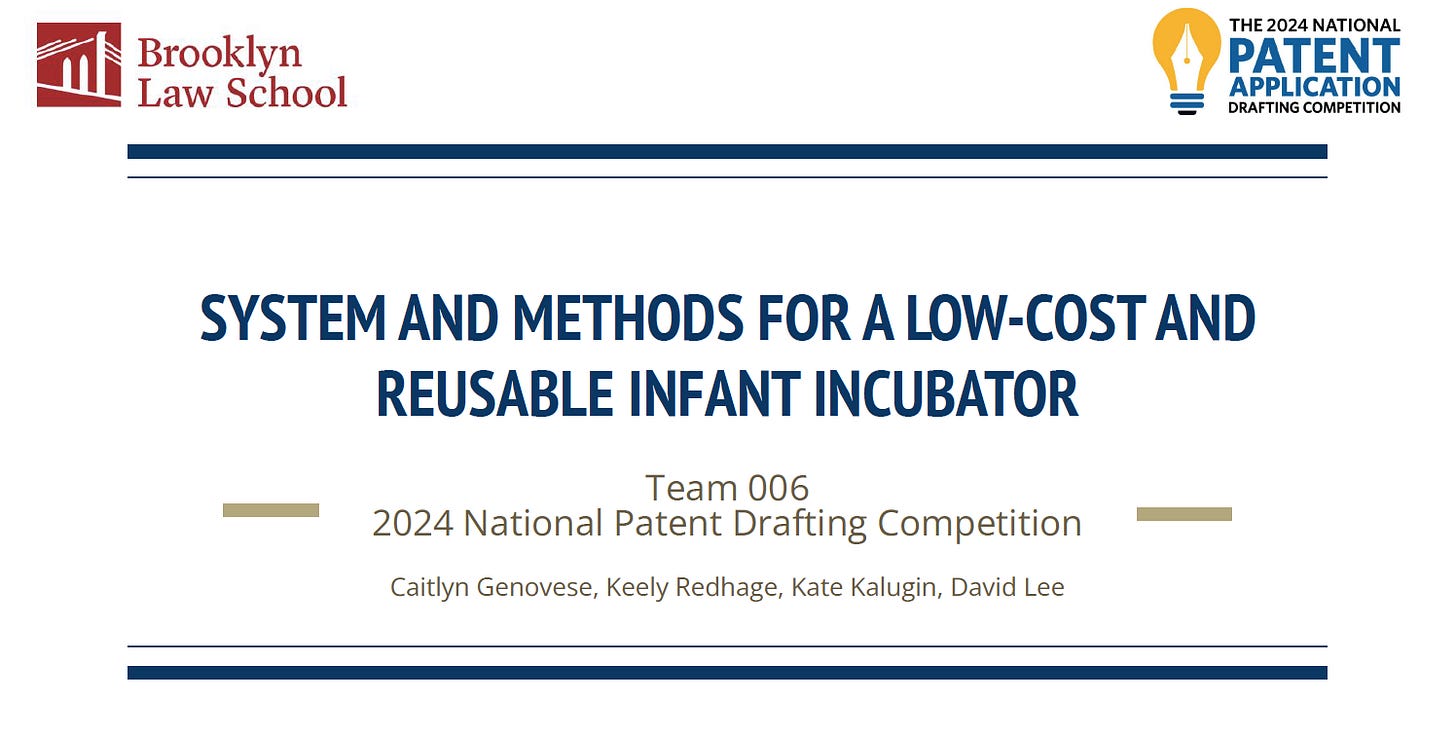 Brooklyn Law School

THE 2024 NATIONAL PATENT APPLICATION DRAFTING COMPETITION

SYSTEM AND METHODS FOR A LOW-COST AND REUSABLE INFANT INCUBATOR

Team 006
2024 National Patent Drafting Competition

Caitlyn Genovese, Keely Redhage, Kate Kalugin, David Lee